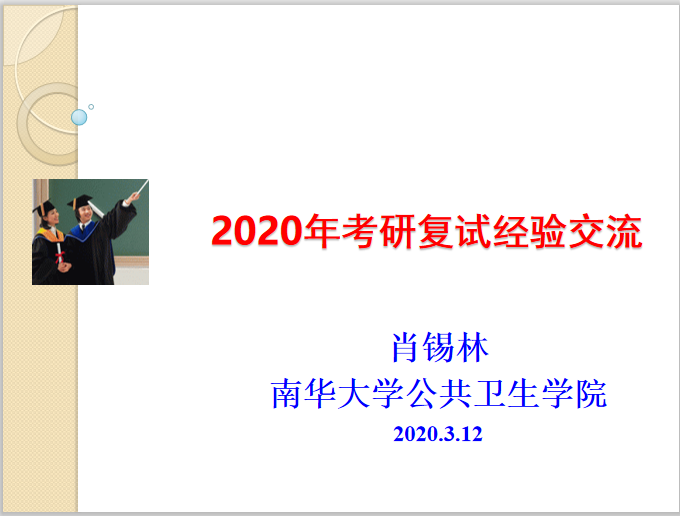 2020年考研复试经验交流

肖锡林
南华大学公共卫生学院
2020.3.12